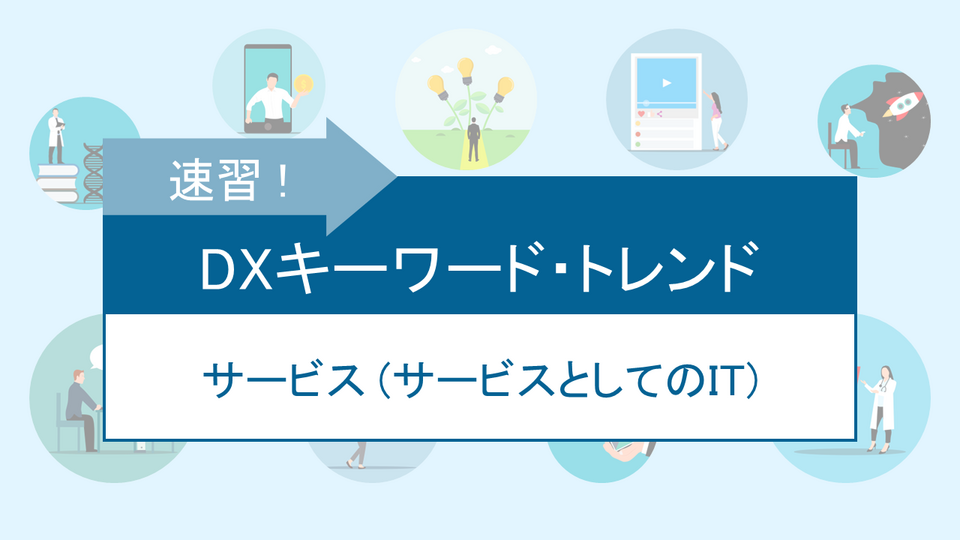 速習！

DXキーワード・トレンド

サービス（サービスとしてのIT）